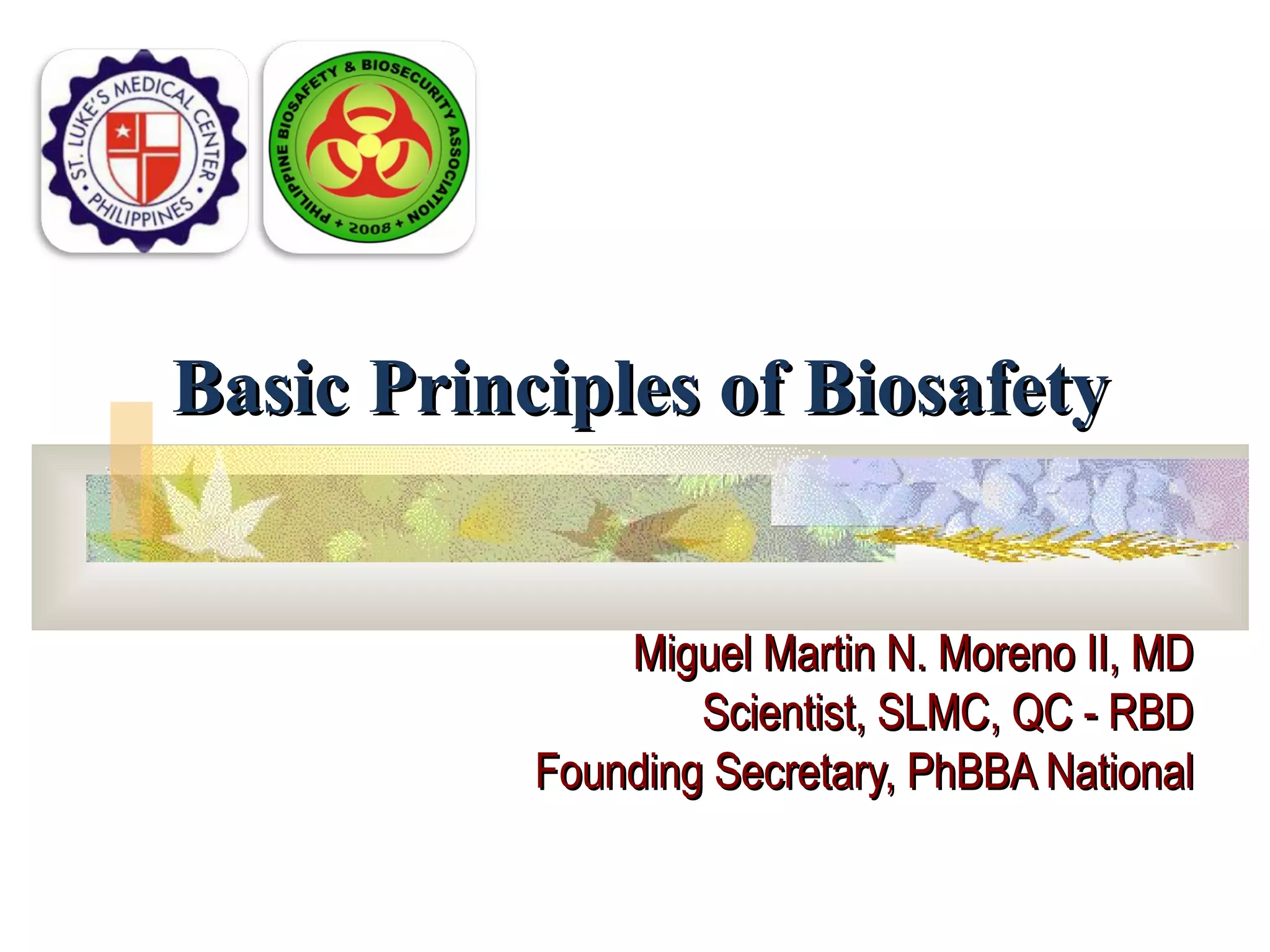 ST. LUKE'S MEDICAL CENTER • PHILIPPINES •

PHILIPPINE BIOSAFETY & BIOSECURITY ASSOCIATION + 2008 +

Basic Principles of Biosafety

Miguel Martin N. Moreno II, MD
Scientist, SLMC, QC - RBD
Founding Secretary, PhBBA National